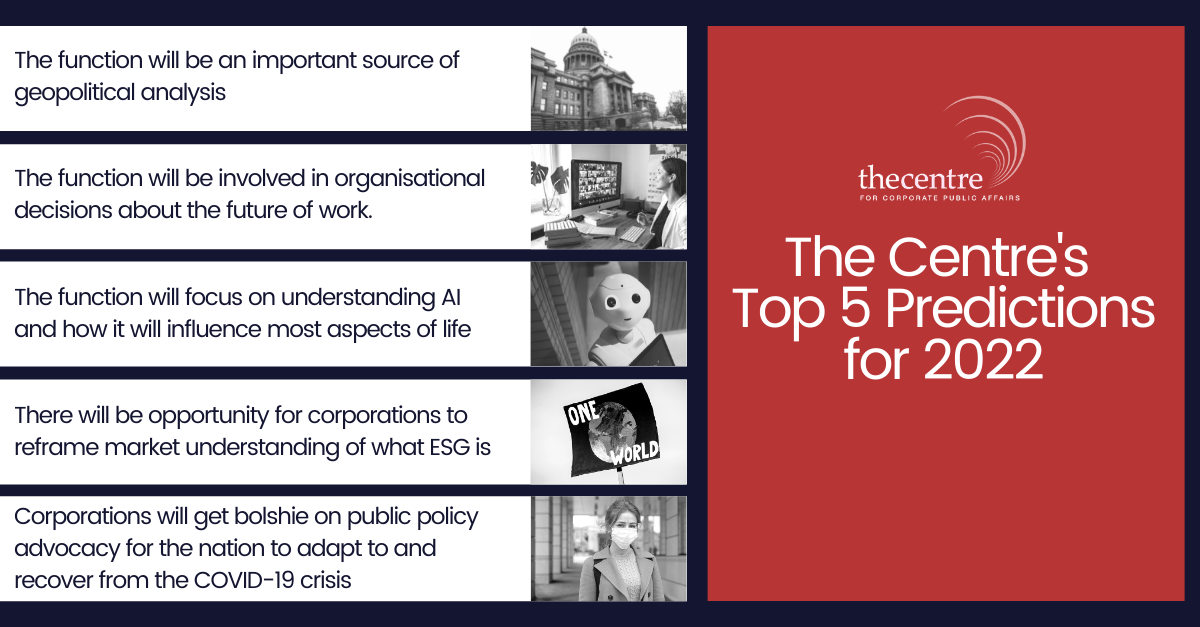 The function will be an important source of geopolitical analysis

The function will be involved in organisational decisions about the future of work.

The function will focus on understanding AI and how it will influence most aspects of life

There will be opportunity for corporations to reframe market understanding of what ESG is

ONE WORLD

Corporations will get bolshie on public policy advocacy for the nation to adapt to and recover from the COVID-19 crisis

thecentre
FOR CORPORATE PUBLIC AFFAIRS

The Centre's Top 5 Predictions for 2022